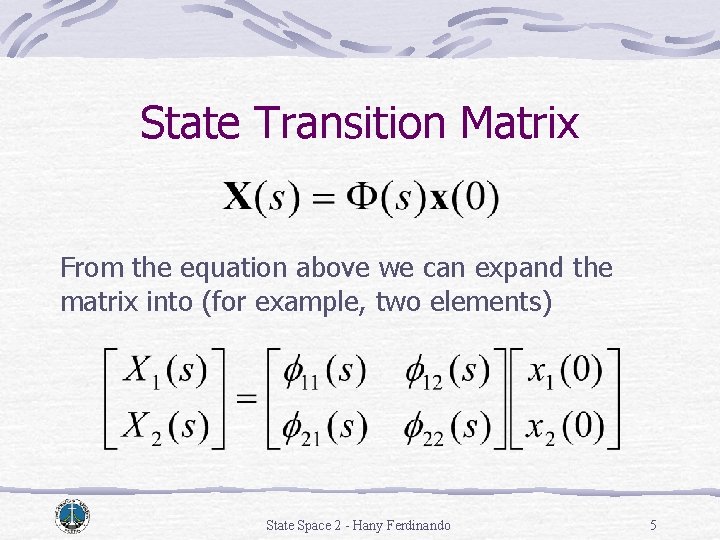 State Transition Matrix

$\mathbf{X}(s) = \Phi(s)\mathbf{x}(0)$

From the equation above we can expand the matrix into (for example, two elements)

$\begin{bmatrix} X_1(s) \\ X_2(s) \end{bmatrix} = \begin{bmatrix} \phi_{11}(s) & \phi_{12}(s) \\ \phi_{21}(s) & \phi_{22}(s) \end{bmatrix} \begin{bmatrix} x_1(0) \\ x_2(0) \end{bmatrix}$

State Space 2 - Hany Ferdinando

5